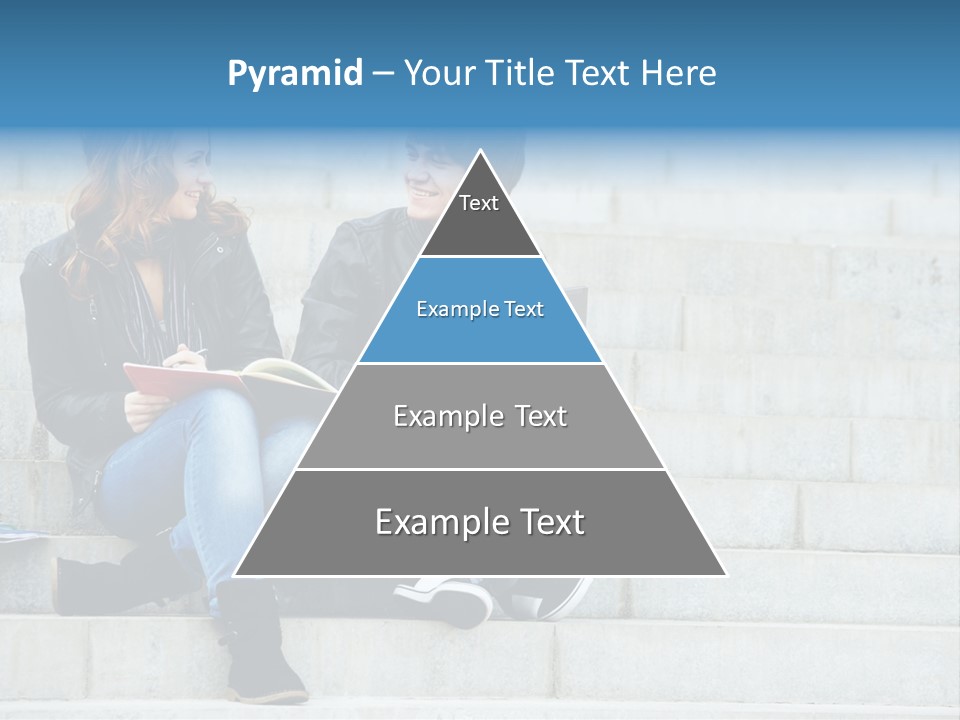 Pyramid – Your Title Text Here

Text

Example Text

Example Text

Example Text